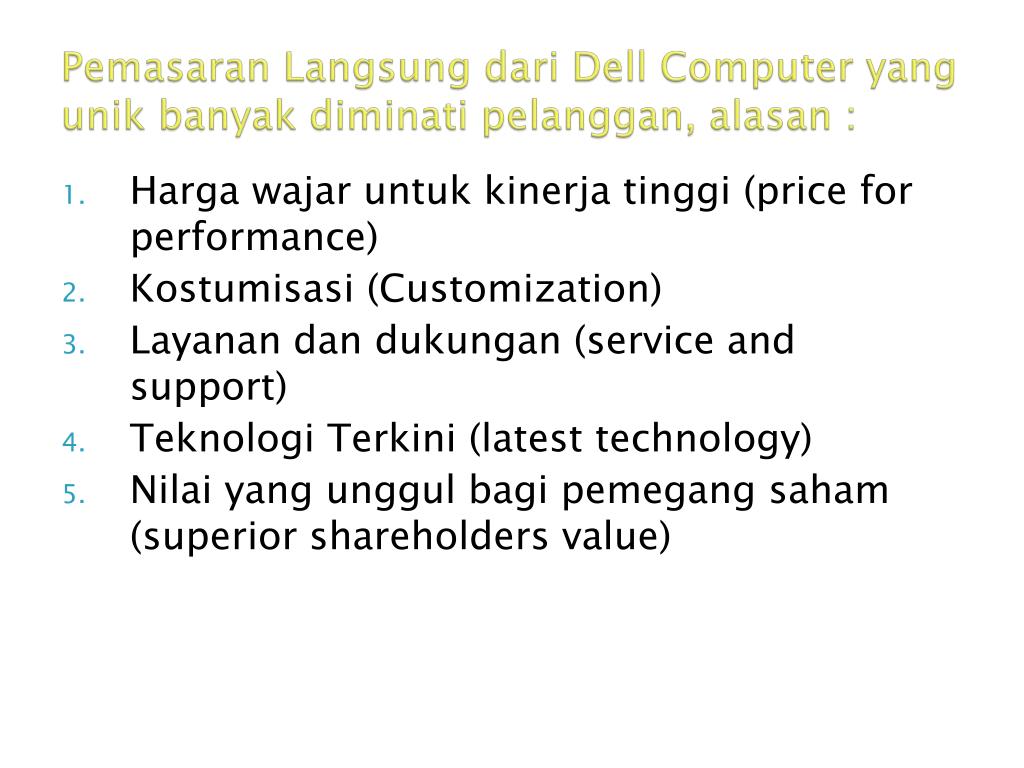 Pemasaran Langsung dari Dell Computer yang unik banyak diminati pelanggan, alasan :

1. Harga wajar untuk kinerja tinggi (price for performance)
2. Kostumisasi (Customization)
3. Layanan dan dukungan (service and support)
4. Teknologi Terkini (latest technology)
5. Nilai yang unggul bagi pemegang saham (superior shareholders value)